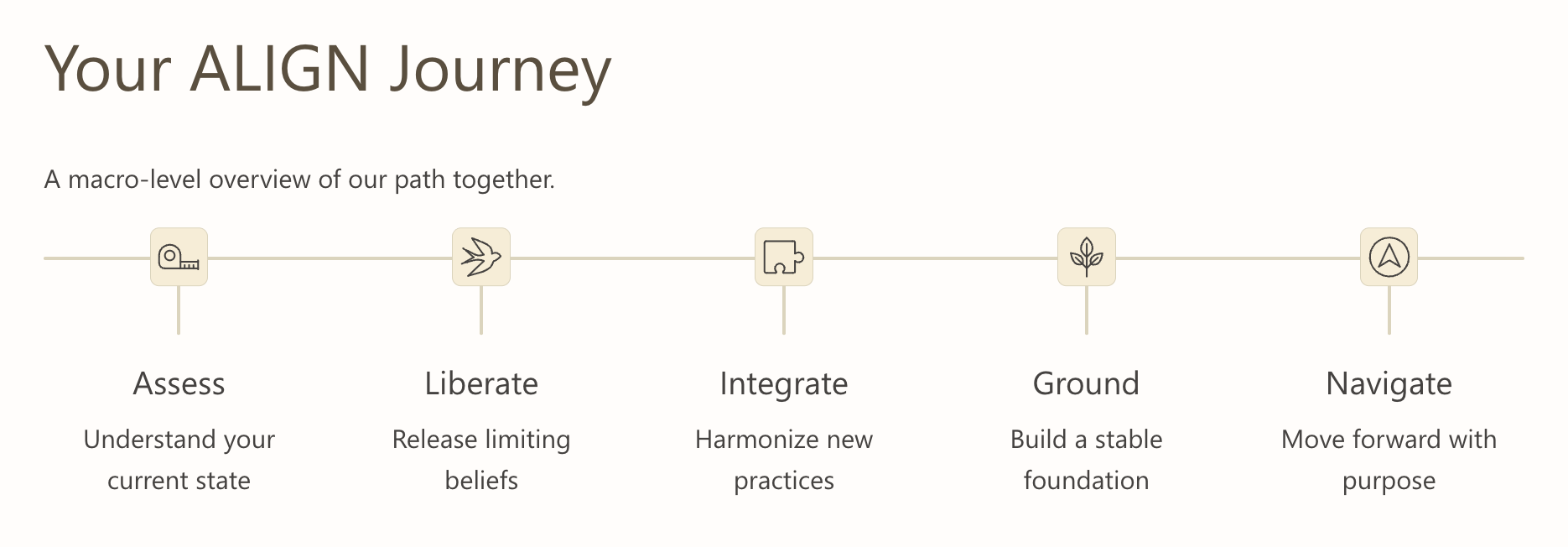 Your ALIGN Journey

A macro-level overview of our path together.

Assess

Understand your current state

Liberate

Release limiting beliefs

Integrate

Harmonize new practices

Ground

Build a stable foundation

Navigate

Move forward with purpose